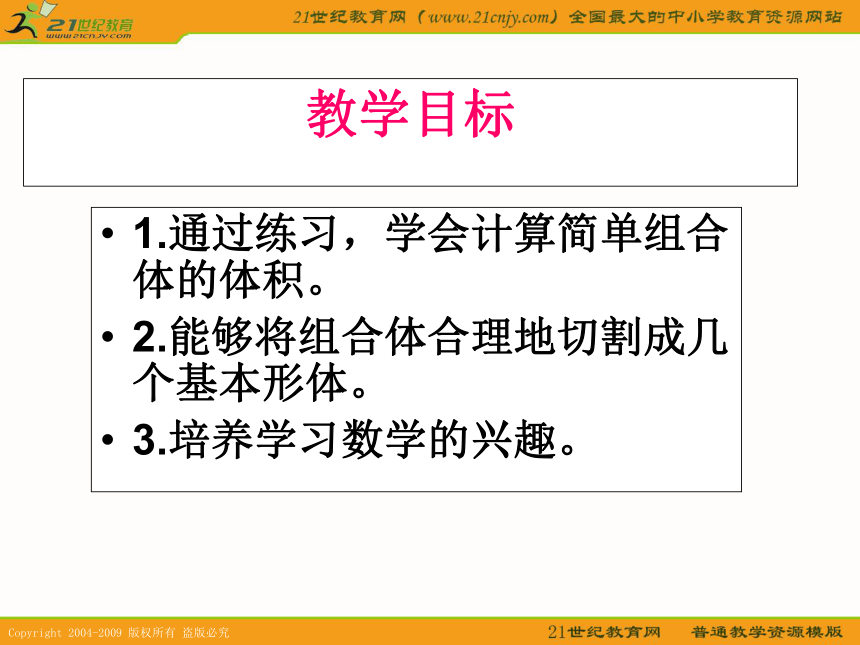 21世纪教育
www.21cnjy.com

21世纪教育网（www.21cnjy.com）全国最大的中小学教育资源网站

教学目标

• 1.通过练习，学会计算简单组合体的体积。
• 2.能够将组合体合理地切割成几个基本形体。
• 3.培养学习数学的兴趣。

Copyright 2004-2009 版权所有 盗版必究

21世纪教育网 普通教学资源模版